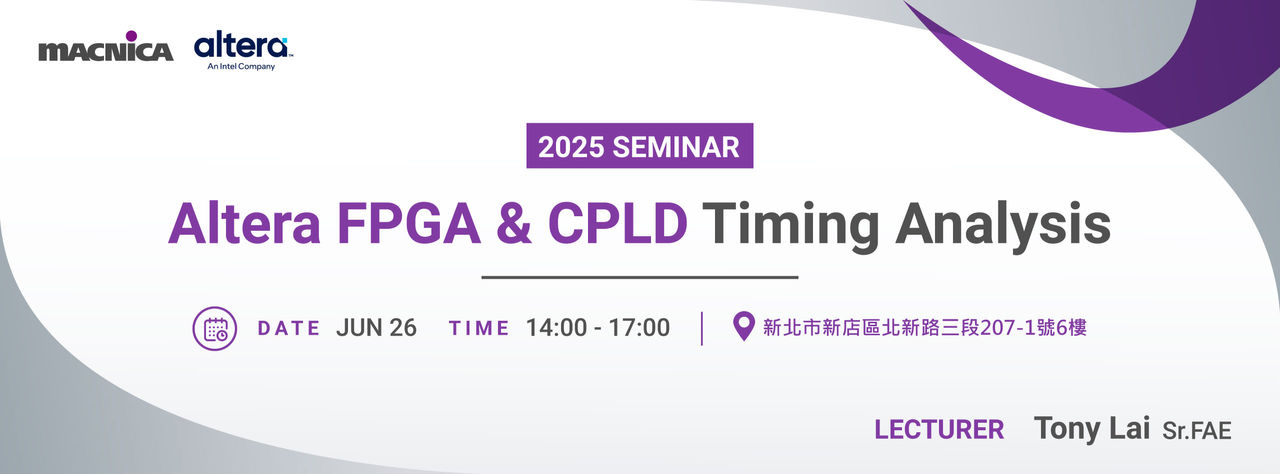 MACNICA altera An Intel Company

2025 SEMINAR

Altera FPGA & CPLD Timing Analysis

DATE JUN 26 TIME 14:00 - 17:00

新北市新店區北新路三段207-1號6樓

LECTURER Tony Lai Sr.FAE